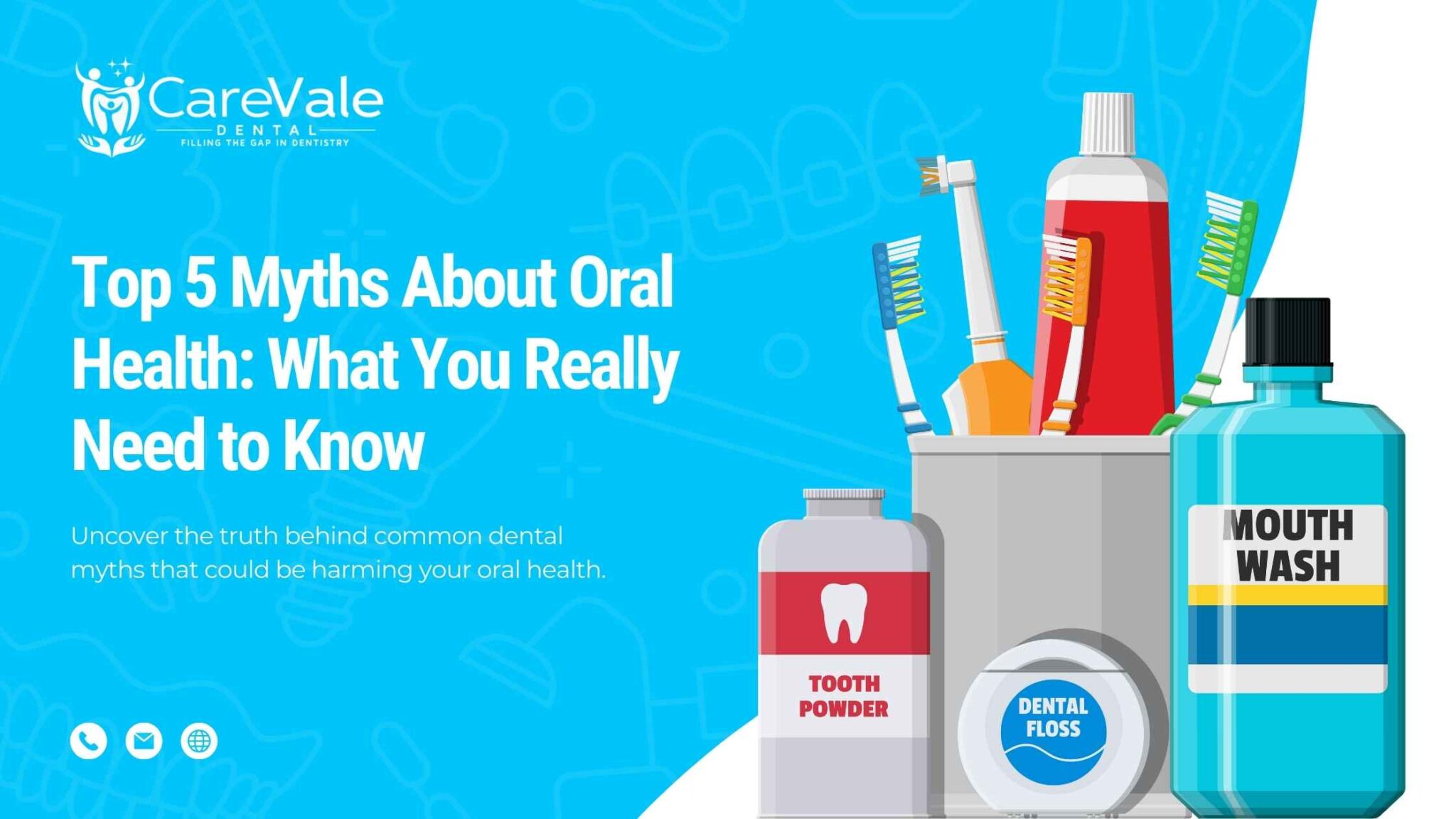 CareVale
DENTAL
FILLING THE GAP IN DENTISTRY

Top 5 Myths About Oral Health: What You Really Need to Know

Uncover the truth behind common dental myths that could be harming your oral health.

TOOTH POWDER

DENTAL FLOSS

MOUTH WASH